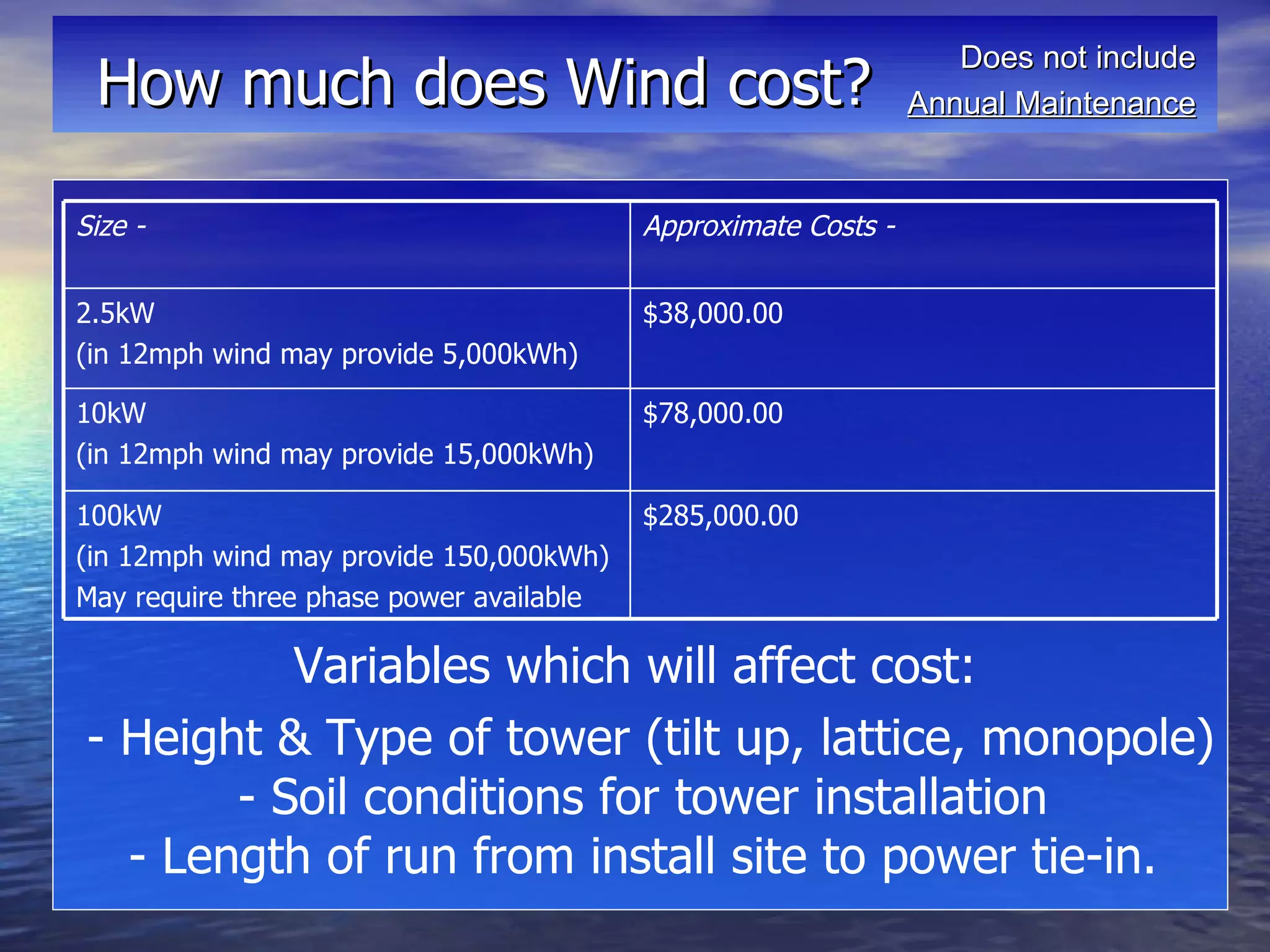 How much does Wind cost?

Does not include
Annual Maintenance

| Size - | Approximate Costs - |
|---|---|
| 2.5kW (in 12mph wind may provide 5,000kWh) | \$38,000.00 |
| 10kW (in 12mph wind may provide 15,000kWh) | \$78,000.00 |
| 100kW (in 12mph wind may provide 150,000kWh) May require three phase power available | \$285,000.00 |

Variables which will affect cost:

- Height & Type of tower (tilt up, lattice, monopole)
- Soil conditions for tower installation
- Length of run from install site to power tie-in.